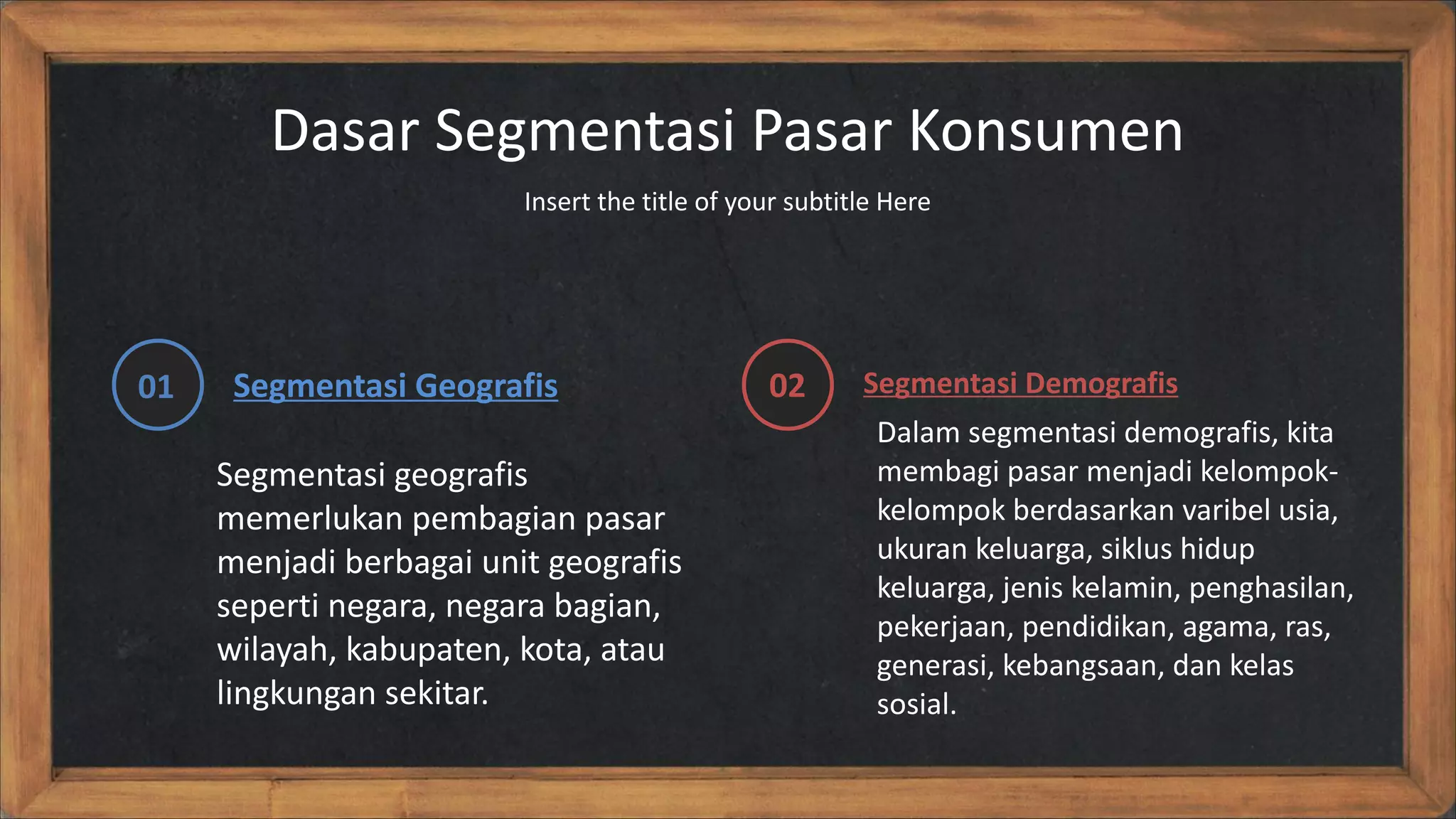 Dasar Segmentasi Pasar Konsumen

Insert the title of your subtitle Here

01

Segmentasi Geografis

Segmentasi geografis memerlukan pembagian pasar menjadi berbagai unit geografis seperti negara, negara bagian, wilayah, kabupaten, kota, atau lingkungan sekitar.

02

Segmentasi Demografis

Dalam segmentasi demografis, kita membagi pasar menjadi kelompok-kelompok berdasarkan varibel usia, ukuran keluarga, siklus hidup keluarga, jenis kelamin, penghasilan, pekerjaan, pendidikan, agama, ras, generasi, kebangsaan, dan kelas sosial.